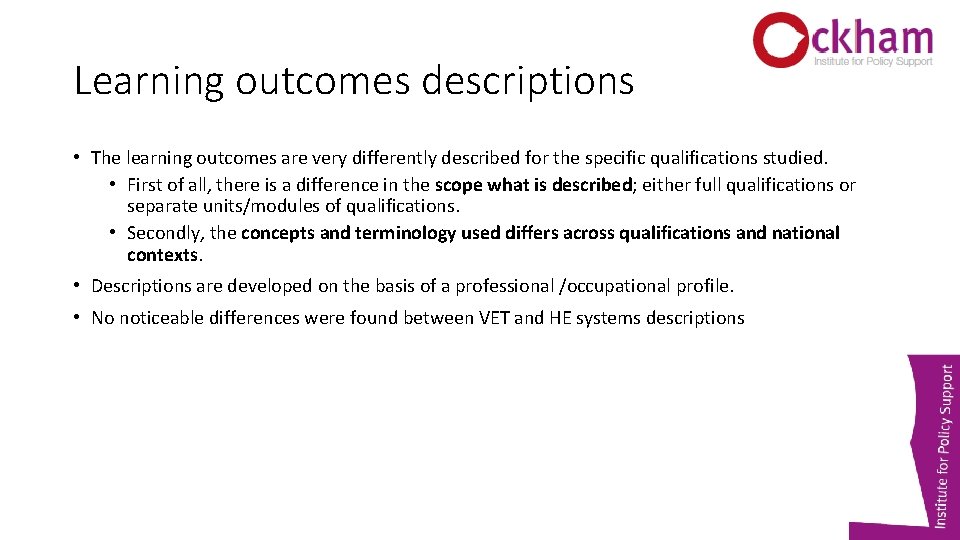 Ockham
Institute for Policy Support

Learning outcomes descriptions

• The learning outcomes are very differently described for the specific qualifications studied.
• First of all, there is a difference in the scope what is described; either full qualifications or separate units/modules of qualifications.
• Secondly, the concepts and terminology used differs across qualifications and national contexts.

• Descriptions are developed on the basis of a professional /occupational profile.

• No noticeable differences were found between VET and HE systems descriptions

Institute for Policy Support